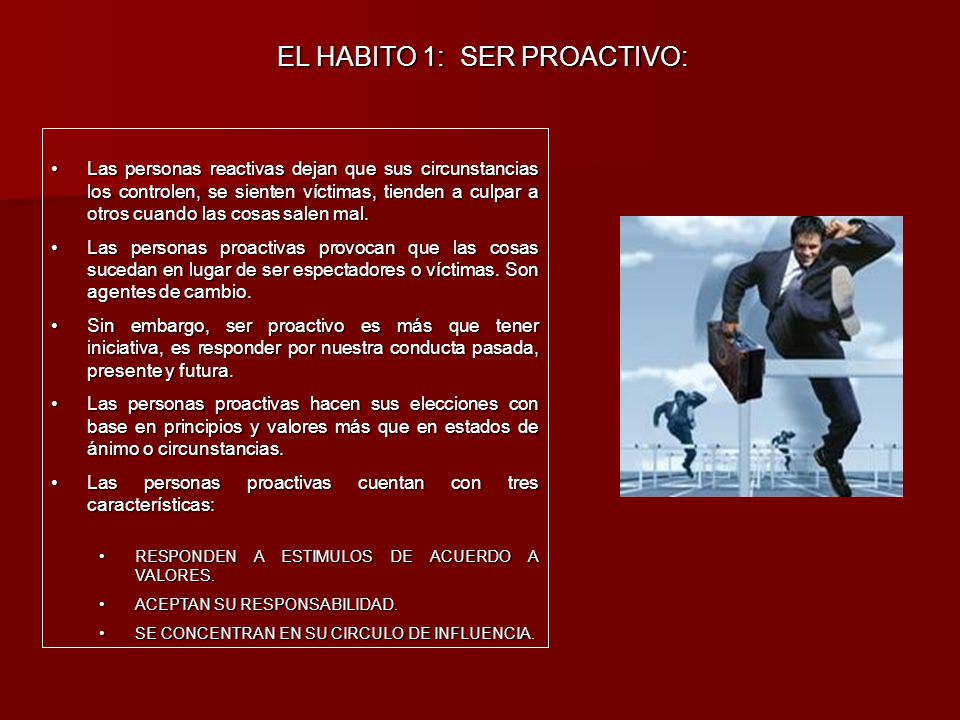 EL HABITO 1: SER PROACTIVO:

• Las personas reactivas dejan que sus circunstancias los controlen, se sienten víctimas, tienden a culpar a otros cuando las cosas salen mal.

• Las personas proactivas provocan que las cosas sucedan en lugar de ser espectadores o víctimas. Son agentes de cambio.

• Sin embargo, ser proactivo es más que tener iniciativa, es responder por nuestra conducta pasada, presente y futura.

• Las personas proactivas hacen sus elecciones con base en principios y valores más que en estados de ánimo o circunstancias.

• Las personas proactivas cuentan con tres características:

• RESPONDEN A ESTIMULOS DE ACUERDO A VALORES.

• ACEPTAN SU RESPONSABILIDAD.

• SE CONCENTRAN EN SU CIRCULO DE INFLUENCIA.